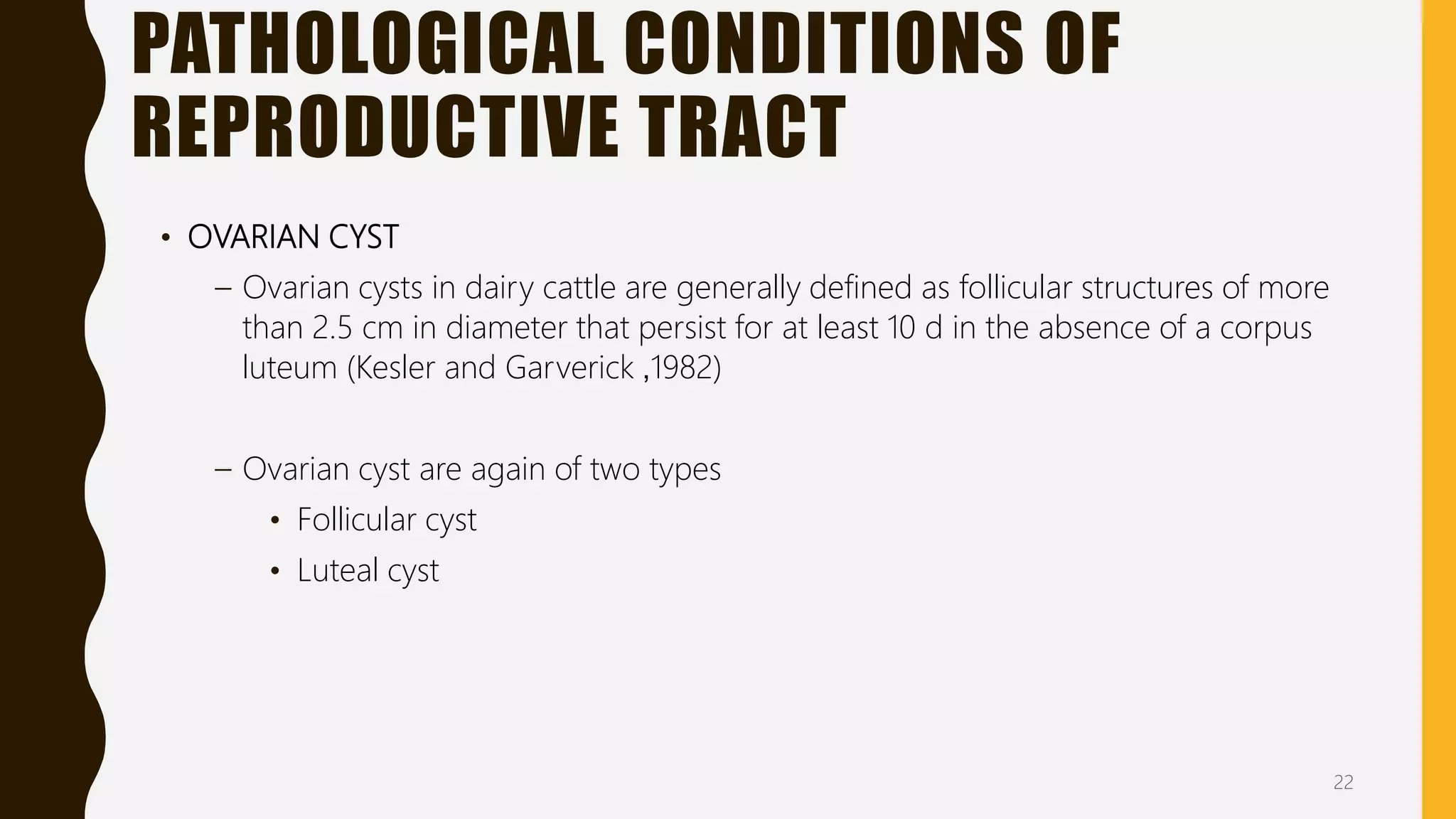 PATHOLOGICAL CONDITIONS OF REPRODUCTIVE TRACT

• OVARIAN CYST

– Ovarian cysts in dairy cattle are generally defined as follicular structures of more than 2.5 cm in diameter that persist for at least 10 d in the absence of a corpus luteum (Kesler and Garverick ,1982)

– Ovarian cyst are again of two types

• Follicular cyst

• Luteal cyst

22